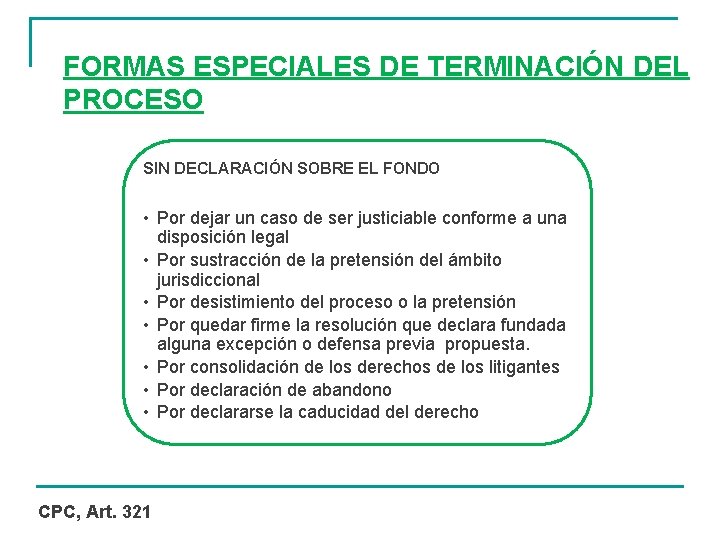 FORMAS ESPECIALES DE TERMINACIÓN DEL PROCESO

SIN DECLARACIÓN SOBRE EL FONDO

• Por dejar un caso de ser justiciable conforme a una disposición legal
• Por sustracción de la pretensión del ámbito jurisdiccional
• Por desistimiento del proceso o la pretensión
• Por quedar firme la resolución que declara fundada alguna excepción o defensa previa propuesta.
• Por consolidación de los derechos de los litigantes
• Por declaración de abandono
• Por declararse la caducidad del derecho

CPC, Art. 321